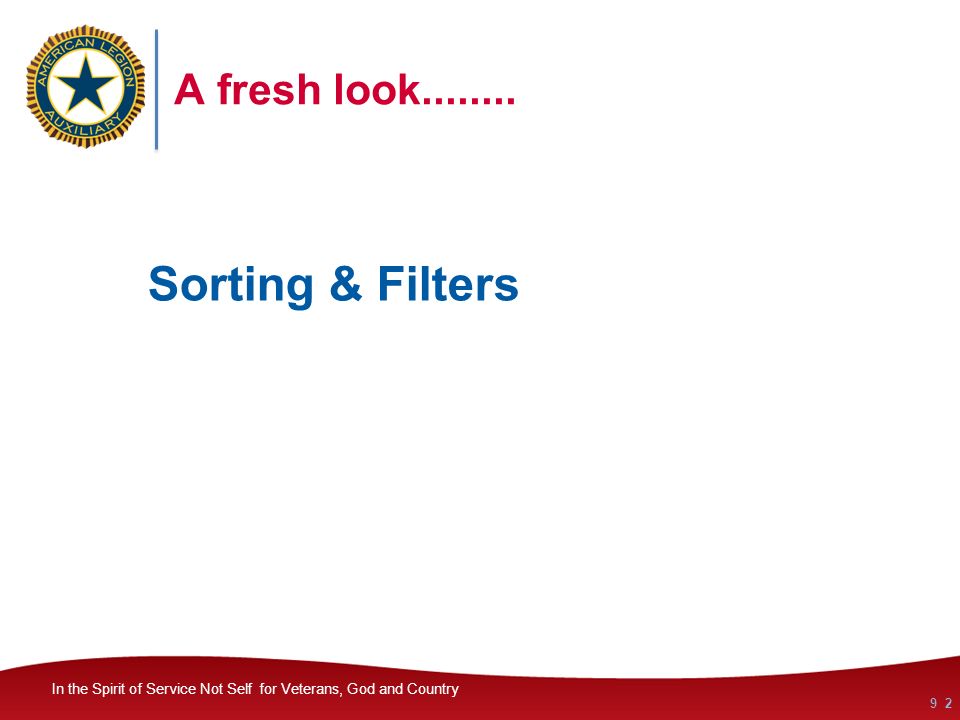 AMERICAN LEGION AUXILIARY

A fresh look........

Sorting & Filters

In the Spirit of Service Not Self for Veterans, God and Country

9 2